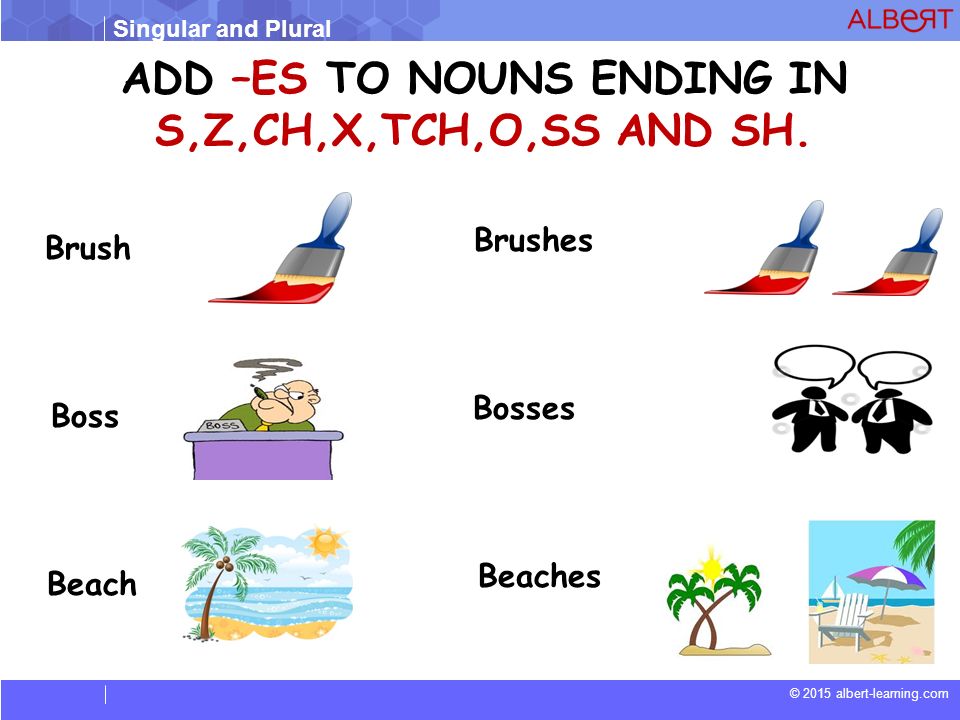 Singular and Plural

ALBERT

ADD –ES TO NOUNS ENDING IN S,Z,CH,X,TCH,O,SS AND SH.

Brush

Brushes

Boss

BOSS

Bosses

Beach

Beaches

© 2015 albert-learning.com